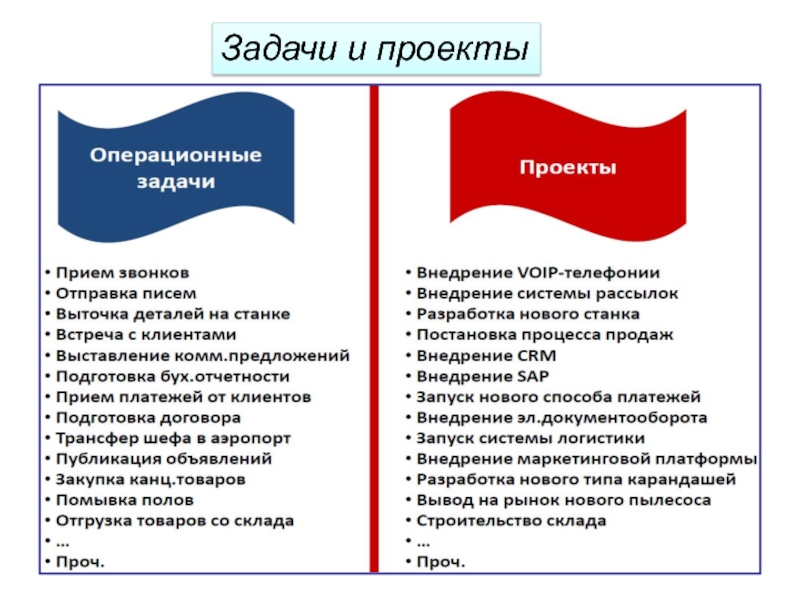 Задачи и проекты

Операционные задачи

• Прием звонков
• Отправка писем
• Выточка деталей на станке
• Встреча с клиентами
• Выставление комм.предложений
• Подготовка бух.отчетности
• Прием платежей от клиентов
• Подготовка договора
• Трансфер шефа в аэропорт
• Публикация объявлений
• Закупка канц.товаров
• Помывка полов
• Отгрузка товаров со склада
• …
• Проч.

Проекты

• Внедрение VOIP-телефонии
• Внедрение системы рассылок
• Разработка нового станка
• Постановка процесса продаж
• Внедрение CRM
• Внедрение SAP
• Запуск нового способа платежей
• Внедрение эл.документооборота
• Запуск системы логистики
• Внедрение маркетинговой платформы
• Разработка нового типа карандашей
• Вывод на рынок нового пылесоса
• Строительство склада
• …
• Проч.